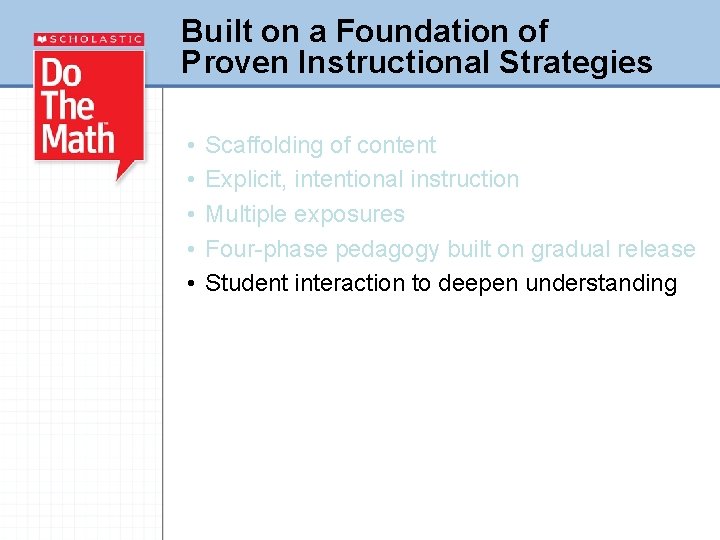 SCHOLASTIC
Do The Math

Built on a Foundation of Proven Instructional Strategies

• Scaffolding of content
• Explicit, intentional instruction
• Multiple exposures
• Four-phase pedagogy built on gradual release
• Student interaction to deepen understanding